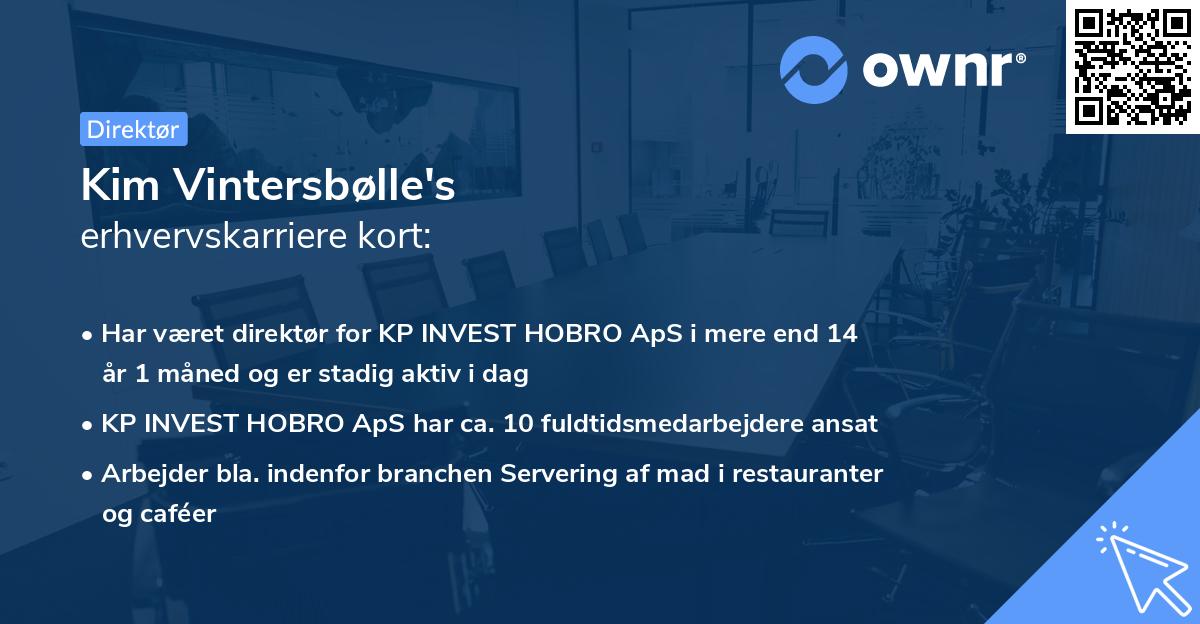 ownr®

Direktør

Kim Vintersbølle's
erhvervskarriere kort:

• Har været direktør for KP INVEST HOBRO ApS i mere end 14 år 1 måned og er stadig aktiv i dag

• KP INVEST HOBRO ApS har ca. 10 fuldtidsmedarbejdere ansat

• Arbejder bla. indenfor branchen Servering af mad i restauranter og caféer